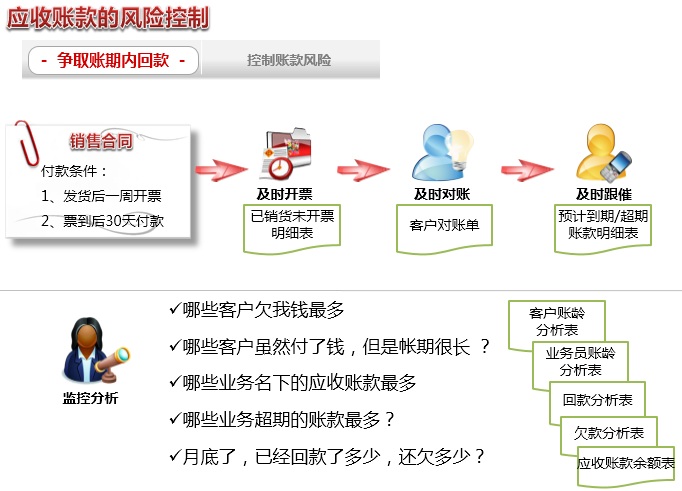 应收账款的风险控制

- 争取账期内回款 -

控制账款风险

销售合同

付款条件：

1、发货后一周开票

2、票到后30天付款

及时开票

已销货未开票明细表

及时对账

客户对账单

及时跟催

预计到期/超期账款明细表

监控分析

✓哪些客户欠我钱最多

✓哪些客户虽然付了钱，但是帐期很长 ？

✓哪些业务名下的应收账款最多

✓哪些业务超期的账款最多？

✓月底了，已经回款了多少，还欠多少？

客户账龄分析表

业务员账龄分析表

回款分析表

欠款分析表

应收账款余额表